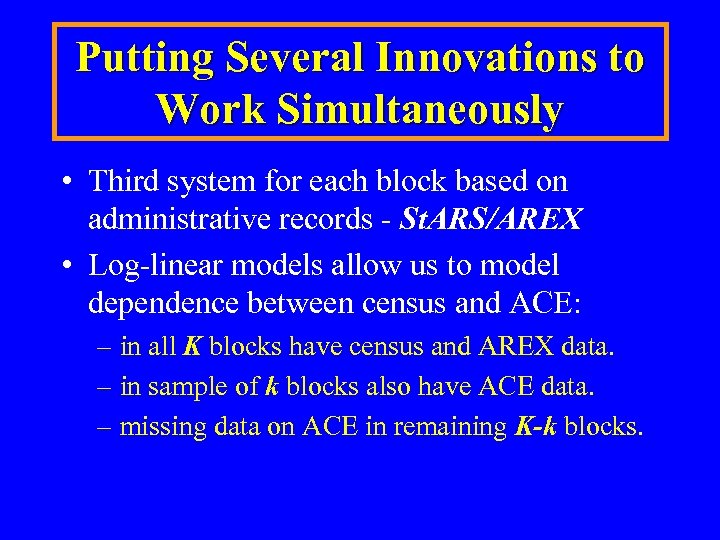 Putting Several Innovations to Work Simultaneously

• Third system for each block based on administrative records - StARS/AREX

• Log-linear models allow us to model dependence between census and ACE:

– in all K blocks have census and AREX data.

– in sample of k blocks also have ACE data.

– missing data on ACE in remaining K-k blocks.